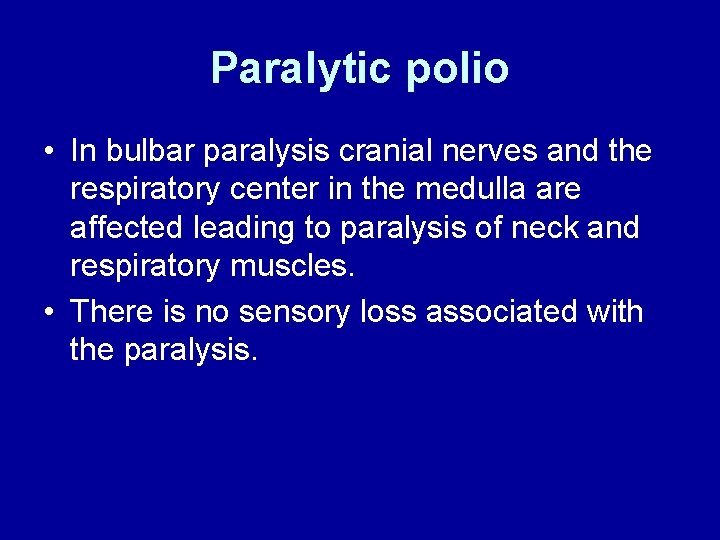 Paralytic polio

• In bulbar paralysis cranial nerves and the respiratory center in the medulla are affected leading to paralysis of neck and respiratory muscles.

• There is no sensory loss associated with the paralysis.